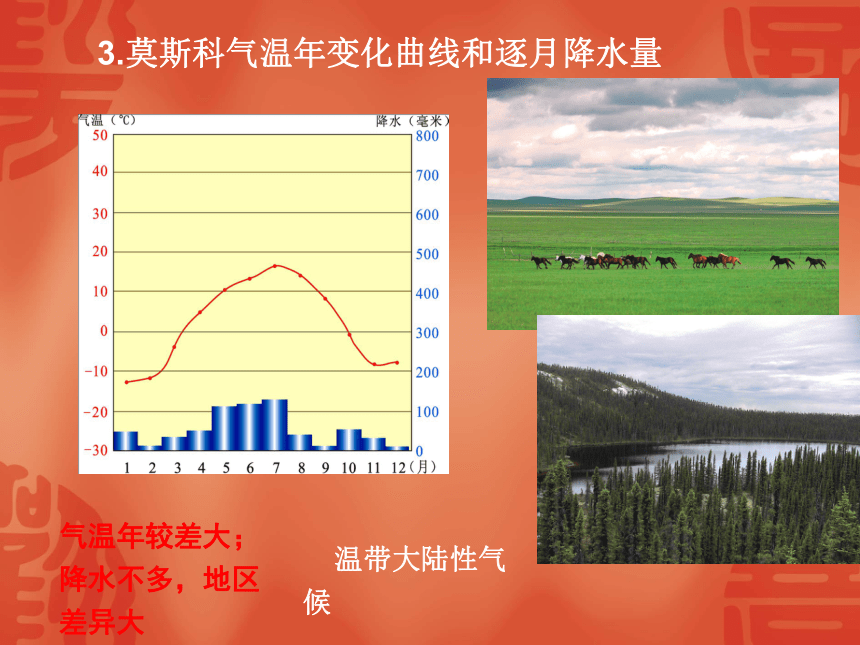 3.莫斯科气温年变化曲线和逐月降水量

气温（℃）
降水（毫米）
50
40
30
20
10
0
−10
−20
−30
800
700
600
500
400
300
200
100
0
1 2 3 4 5 6 7 8 9 10 11 12（月）

气温年较差大；降水不多，地区差异大

温带大陆性气候